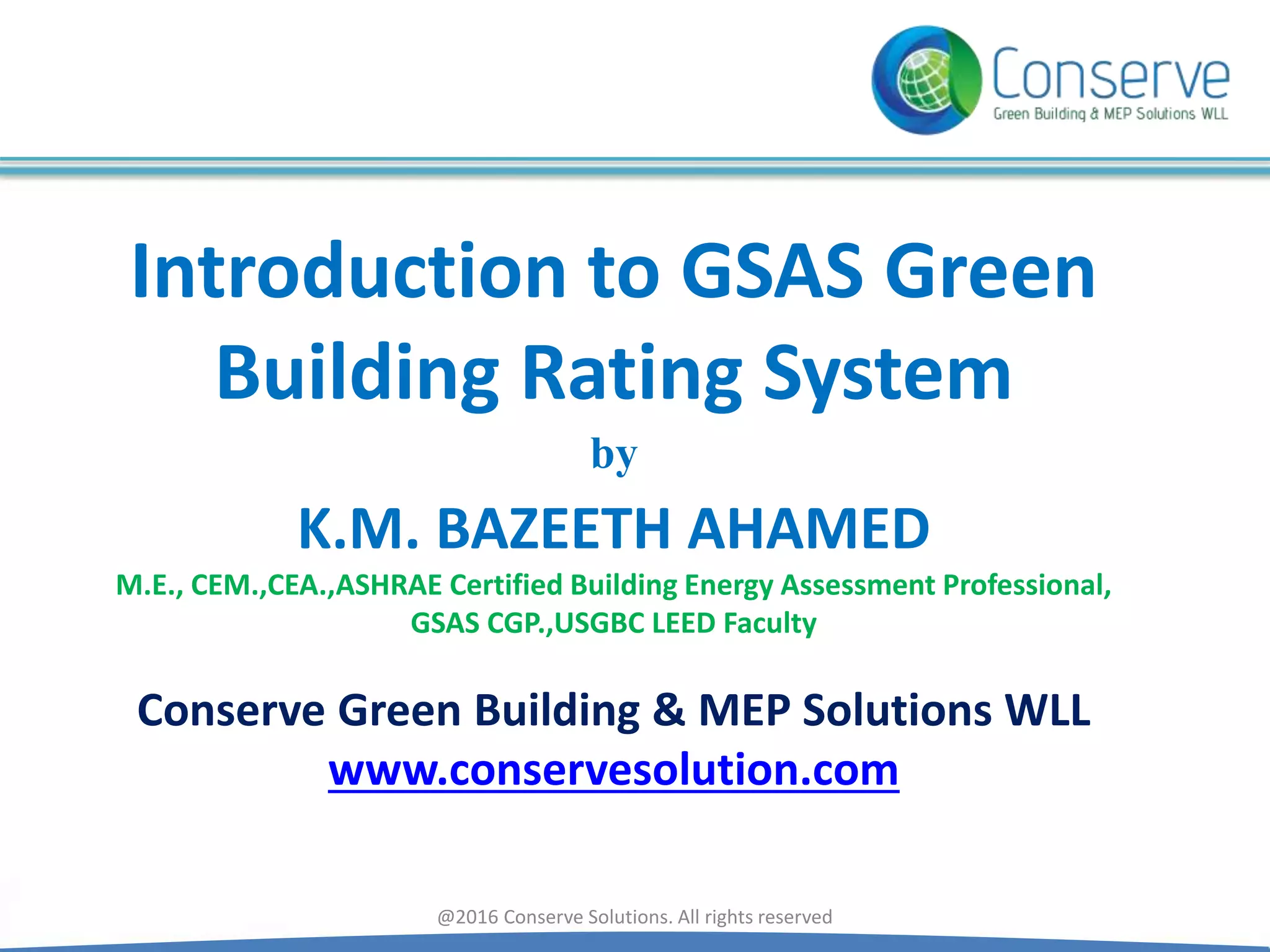 Conserve
Green Building & MEP Solutions WLL

Introduction to GSAS Green Building Rating System

by

K.M. BAZEETH AHAMED

M.E., CEM.,CEA.,ASHRAE Certified Building Energy Assessment Professional, GSAS CGP.,USGBC LEED Faculty

Conserve Green Building & MEP Solutions WLL
www.conservesolution.com

@2016 Conserve Solutions. All rights reserved